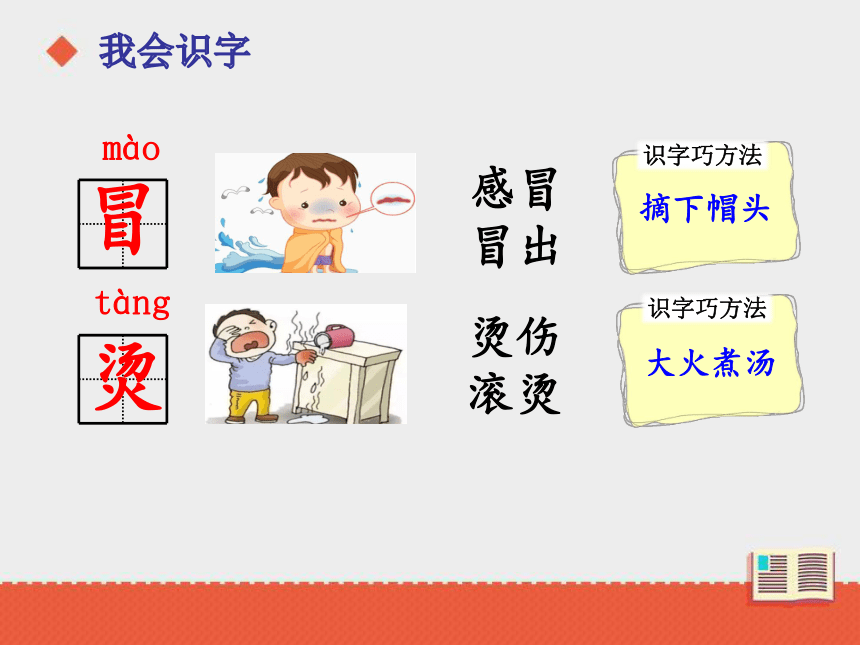 我会识字

mào
冒

感冒
冒出

识字巧方法
摘下帽头

tàng
烫

烫伤
滚烫

识字巧方法
大火煮汤